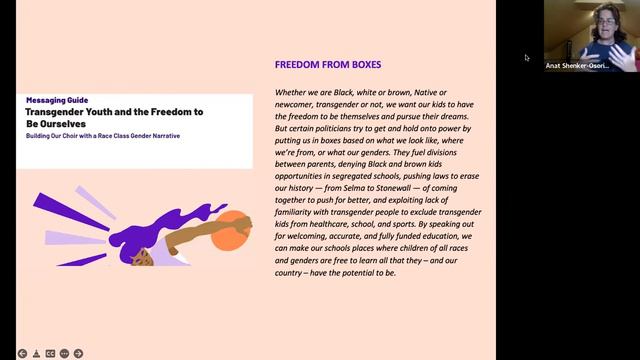 Messaging Guide

Transgender Youth and the Freedom to Be Ourselves

Building Our Choir with a Race Class Gender Narrative

FREEDOM FROM BOXES

Whether we are Black, white or brown, Native or newcomer, transgender or not, we want our kids to have the freedom to be themselves and pursue their dreams. But certain politicians try to get and hold onto power by putting us in boxes based on what we look like, where we're from, or what our genders. They fuel divisions between parents, denying Black and brown kids opportunities in segregated schools, pushing laws to erase our history — from Selma to Stonewall — of coming together to push for better, and exploiting lack of familiarity with transgender people to exclude transgender kids from healthcare, school, and sports. By speaking out for welcoming, accurate, and fully funded education, we can make our schools places where children of all races and genders are free to learn all that they – and our country – have the potential to be.

Anat Shenker-Osori...